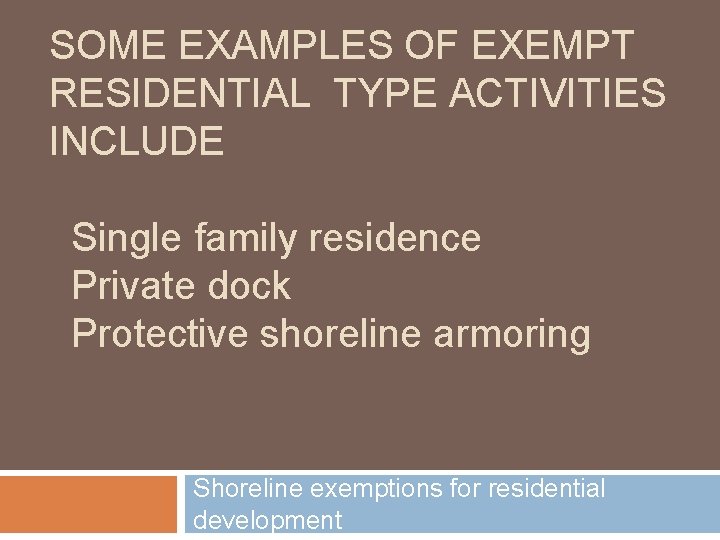 SOME EXAMPLES OF EXEMPT RESIDENTIAL  TYPE ACTIVITIES INCLUDE

Single family residence
Private dock
Protective shoreline armoring

Shoreline exemptions for residential development